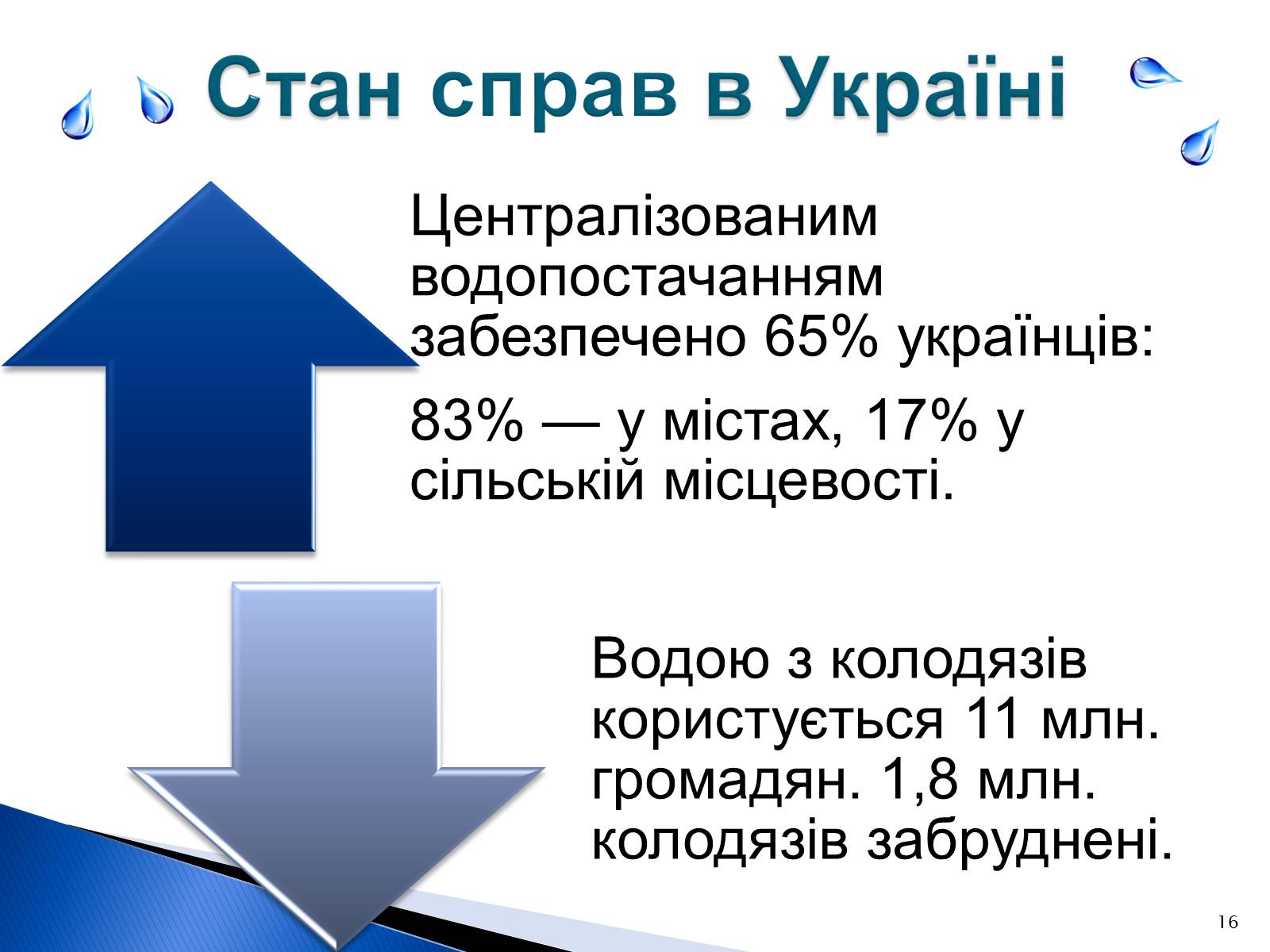 Стан справ в Україні

Централізованим водопостачанням забезпечено 65% українців:

83% — у містах, 17% у сільській місцевості.

Водою з колодязів користується 11 млн. громадян. 1,8 млн. колодязів забруднені.

16